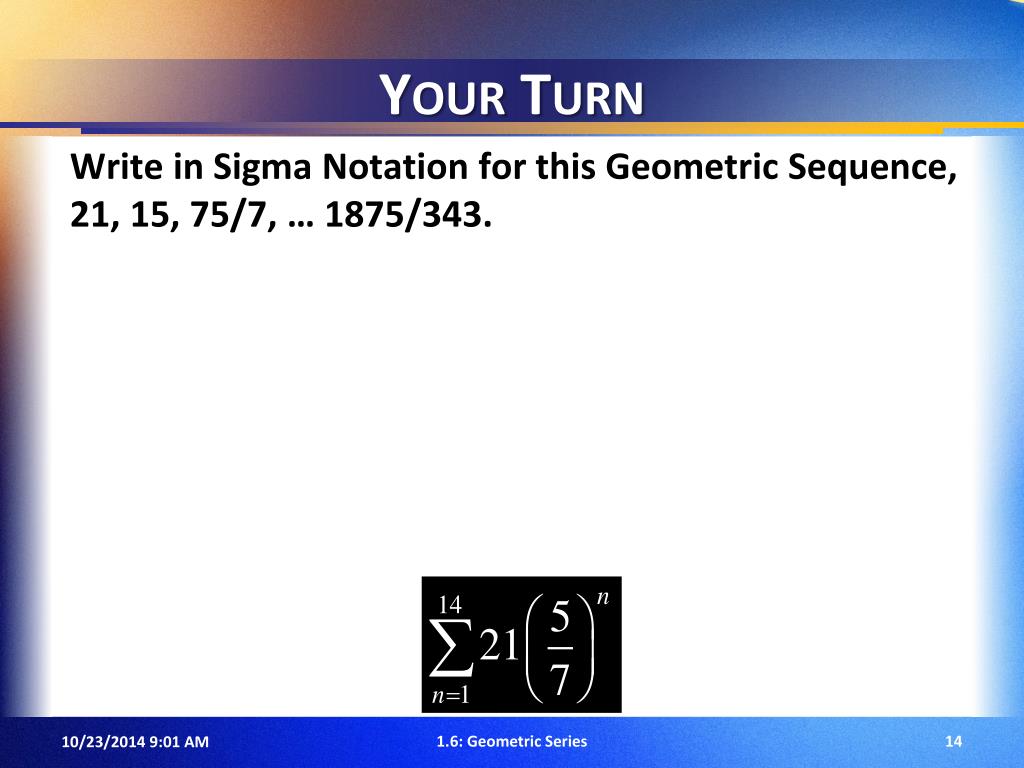 YOUR TURN

Write in Sigma Notation for this Geometric Sequence, 21, 15, 75/7, … 1875/343.

$\sum_{n=1}^{14} 21\left(\frac{5}{7}\right)^{n}$

10/23/2014 9:01 AM

1.6: Geometric Series

14